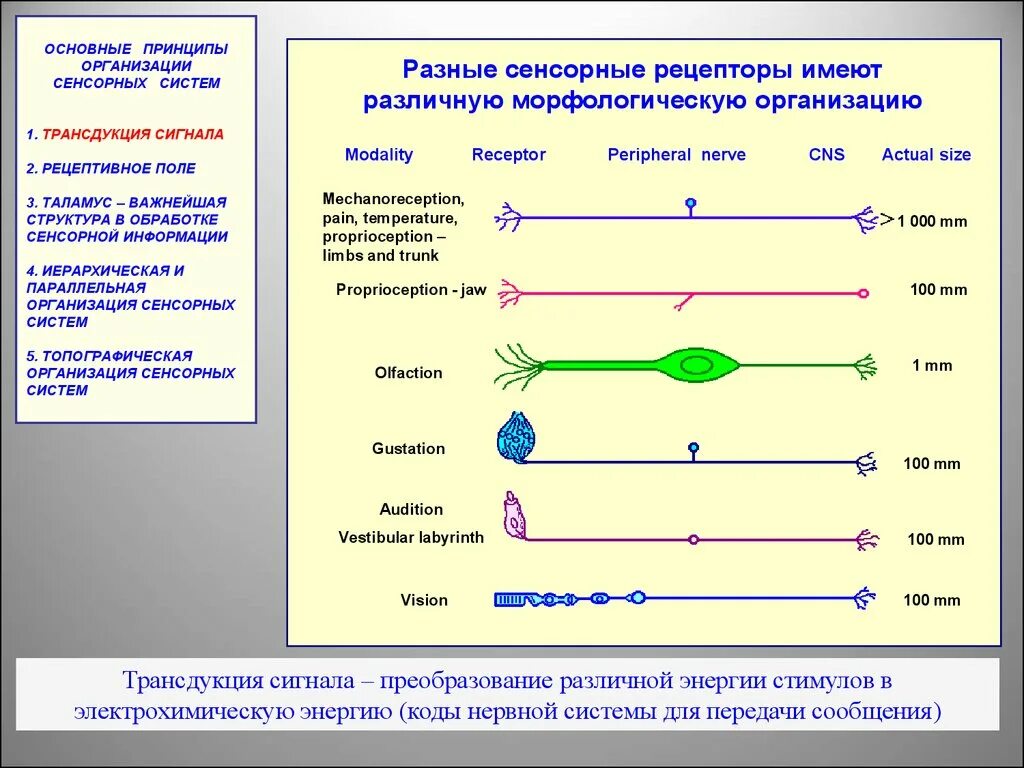 ОСНОВНЫЕ ПРИНЦИПЫ ОРГАНИЗАЦИИ СЕНСОРНЫХ СИСТЕМ

1. ТРАНСДУКЦИЯ СИГНАЛА

2. РЕЦЕПТИВНОЕ ПОЛЕ

3. ТАЛАМУС – ВАЖНЕЙШАЯ СТРУКТУРА В ОБРАБОТКЕ СЕНСОРНОЙ ИНФОРМАЦИИ

4. ИЕРАРХИЧЕСКАЯ И ПАРАЛЛЕЛЬНАЯ ОРГАНИЗАЦИЯ СЕНСОРНЫХ СИСТЕМ

5. ТОПОГРАФИЧЕСКАЯ ОРГАНИЗАЦИЯ СЕНСОРНЫХ СИСТЕМ

Разные сенсорные рецепторы имеют различную морфологическую организацию

Modality Receptor Peripheral nerve CNS Actual size

Mechanoreception, pain, temperature, proprioception – limbs and trunk
> 1 000 mm

Proprioception - jaw
100 mm

Olfaction
1 mm

Gustation
100 mm

Audition
Vestibular labyrinth
100 mm

Vision
100 mm

Трансдукция сигнала – преобразование различной энергии стимулов в электрохимическую энергию (коды нервной системы для передачи сообщения)